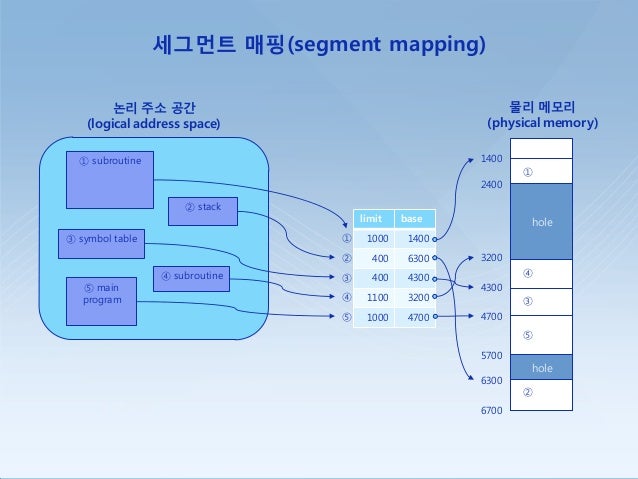 세그먼트 매핑(segment mapping)

논리 주소 공간
(logical address space)

① subroutine

② stack

③ symbol table

④ subroutine

⑤ main program

| | limit | base |
|---|---|---|
| ① | 1000 | 1400 |
| ② | 400 | 6300 |
| ③ | 400 | 4300 |
| ④ | 1100 | 3200 |
| ⑤ | 1000 | 4700 |

물리 메모리
(physical memory)

1400
①
2400
hole
3200
④
4300
③
4700
⑤
5700
hole
6300
②
6700